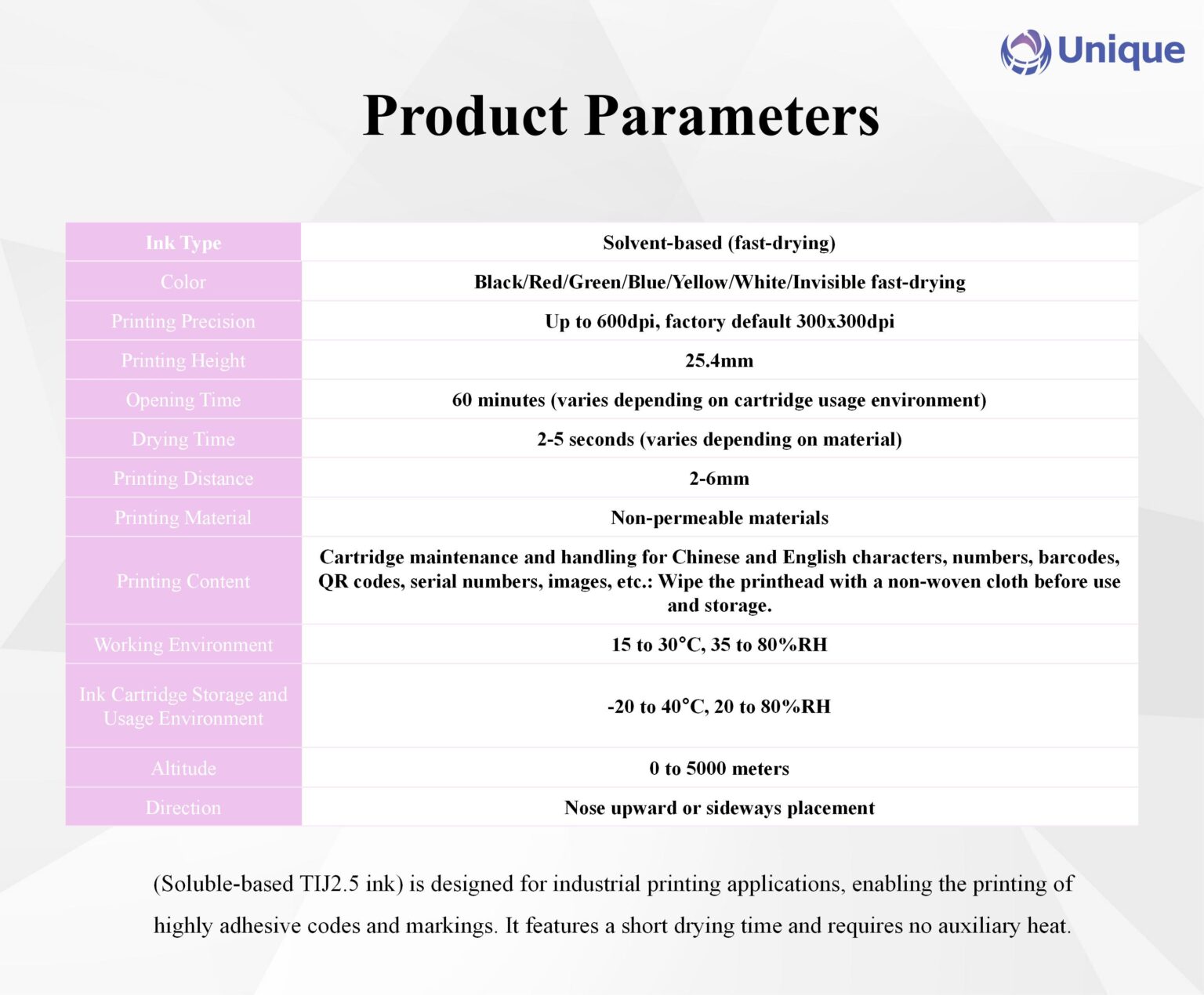 Unique

Product Parameters

| Ink Type | Solvent-based (fast-drying) |
|---|---|
| Color | Black/Red/Green/Blue/Yellow/White/Invisible fast-drying |
| Printing Precision | Up to 600dpi, factory default 300x300dpi |
| Printing Height | 25.4mm |
| Opening Time | 60 minutes (varies depending on cartridge usage environment) |
| Drying Time | 2-5 seconds (varies depending on material) |
| Printing Distance | 2-6mm |
| Printing Material | Non-permeable materials |
| Printing Content | Cartridge maintenance and handling for Chinese and English characters, numbers, barcodes, QR codes, serial numbers, images, etc.: Wipe the printhead with a non-woven cloth before use and storage. |
| Working Environment | 15 to 30°C, 35 to 80%RH |
| Ink Cartridge Storage and Usage Environment | -20 to 40°C, 20 to 80%RH |
| Altitude | 0 to 5000 meters |
| Direction | Nose upward or sideways placement |

(Soluble-based TIJ2.5 ink) is designed for industrial printing applications, enabling the printing of highly adhesive codes and markings. It features a short drying time and requires no auxiliary heat.